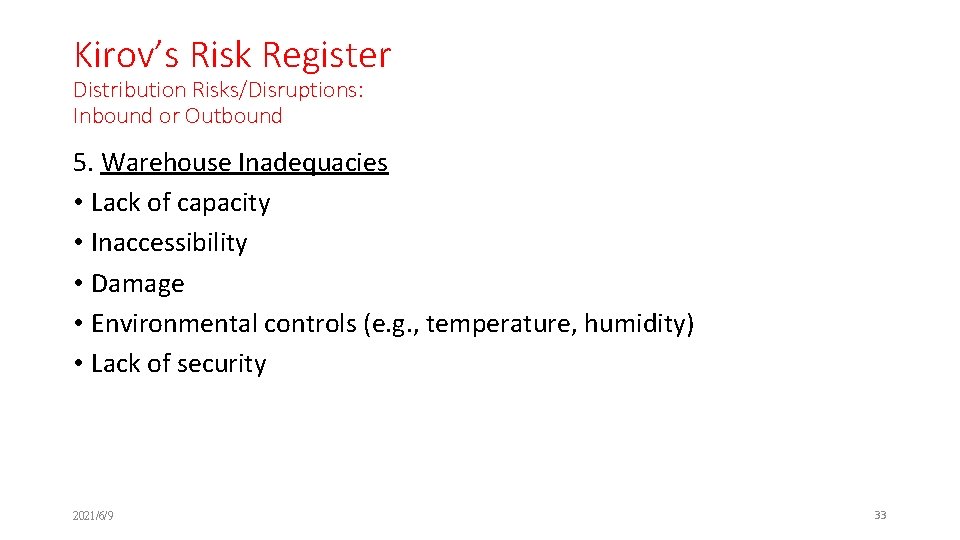 Kirov's Risk Register
Distribution Risks/Disruptions:
Inbound or Outbound

5. Warehouse Inadequacies
• Lack of capacity
• Inaccessibility
• Damage
• Environmental controls (e.g., temperature, humidity)
• Lack of security

2021/6/9

33